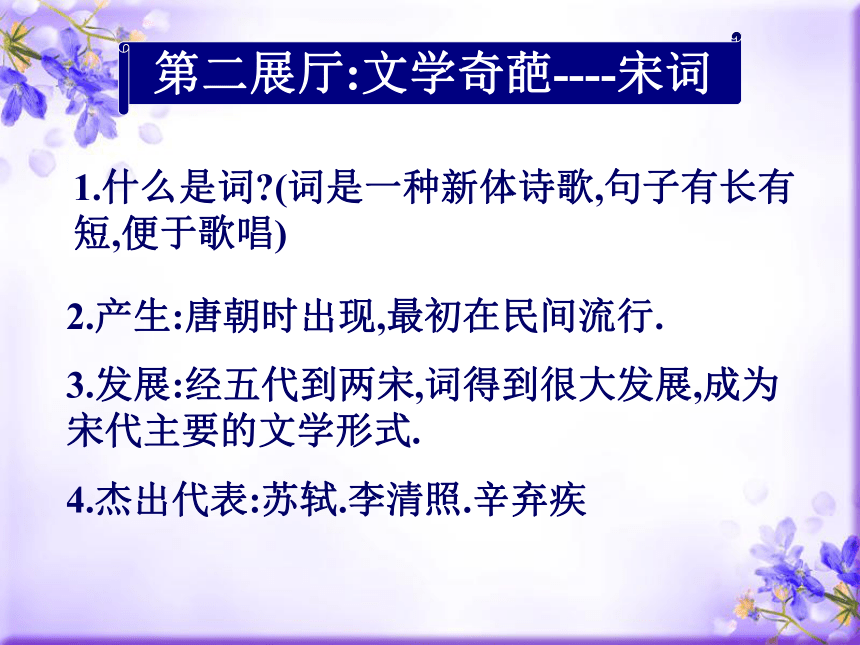 第二展厅:文学奇葩----宋词

1.什么是词?(词是一种新体诗歌,句子有长有短,便于歌唱)

2.产生:唐朝时出现,最初在民间流行.

3.发展:经五代到两宋,词得到很大发展,成为宋代主要的文学形式.

4.杰出代表:苏轼.李清照.辛弃疾